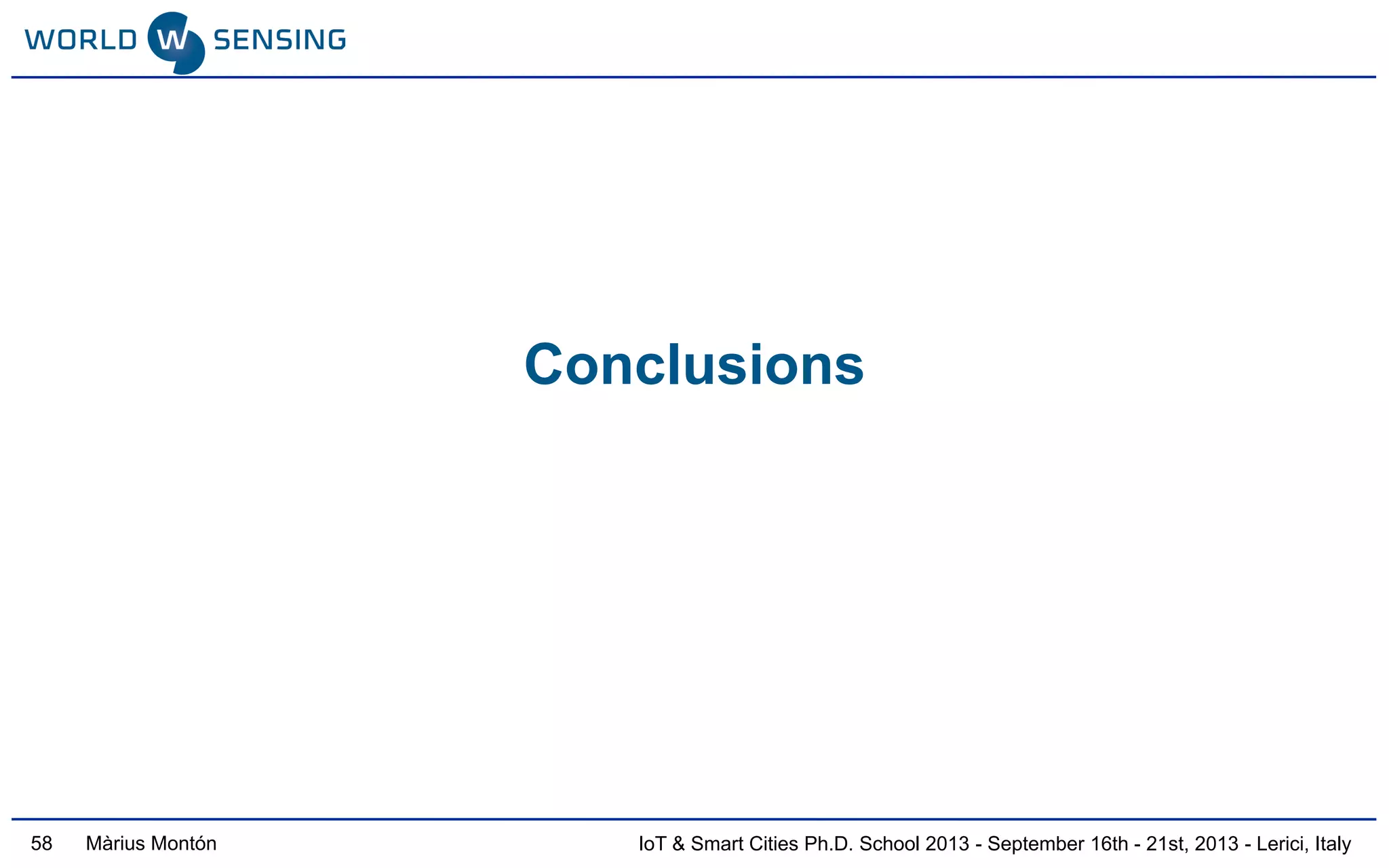 WORLD W SENSING

Conclusions

58 Màrius Montón

IoT & Smart Cities Ph.D. School 2013 - September 16th - 21st, 2013 - Lerici, Italy